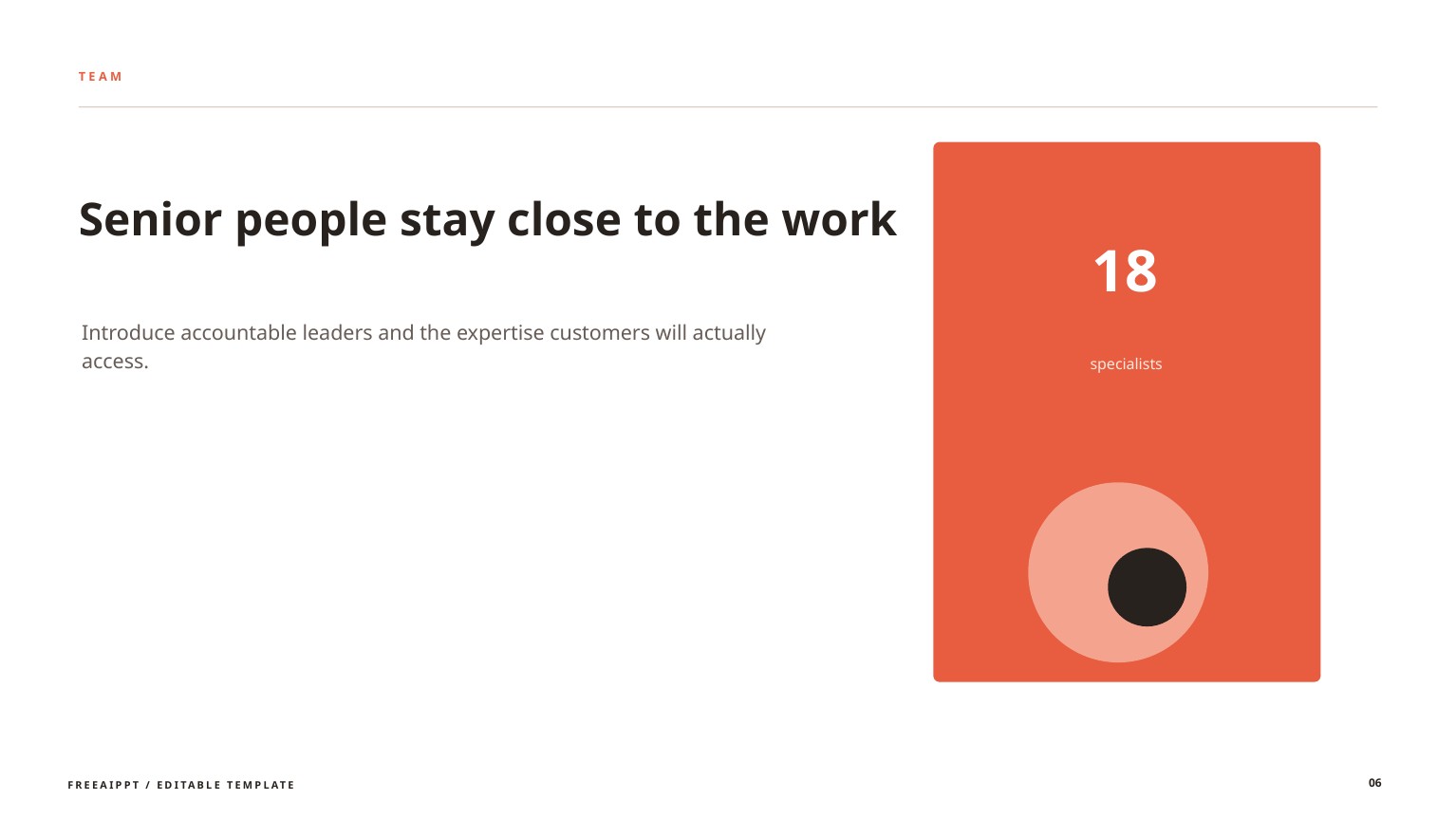 TEAM

Senior people stay close to the work

Introduce accountable leaders and the expertise customers will actually access.

18

specialists

FREEAIPPT / EDITABLE TEMPLATE

06